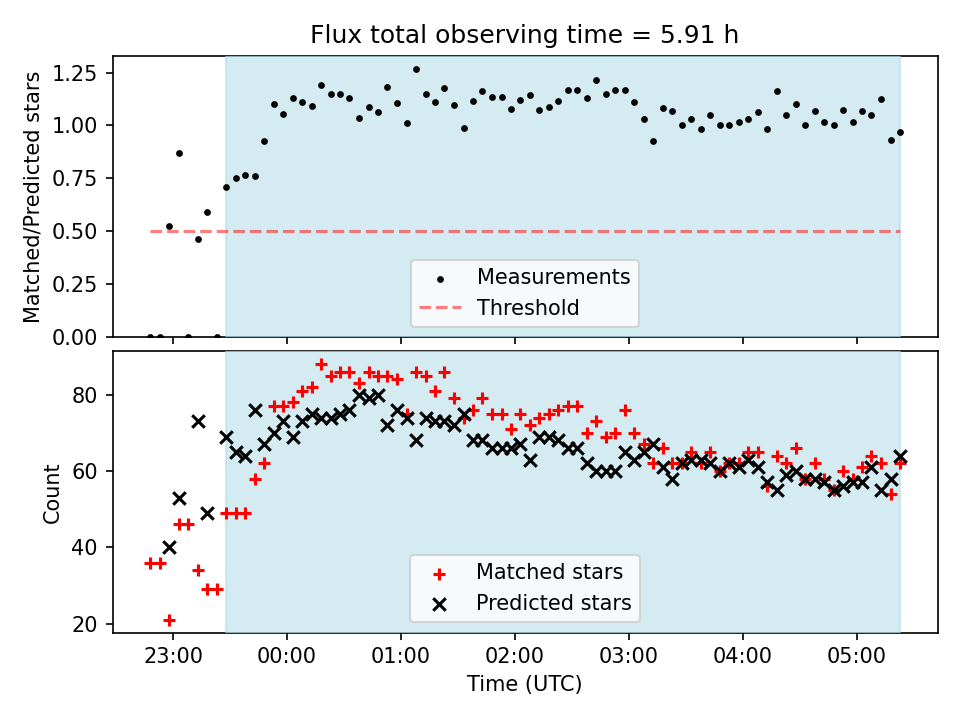 Flux total observing time = 5.91 h

Matched/Predicted stars

1.25
1.00
0.75
0.50
0.25
0.00

Measurements
Threshold

Count

80
60
40
20

Matched stars
Predicted stars

23:00 00:00 01:00 02:00 03:00 04:00 05:00

Time (UTC)